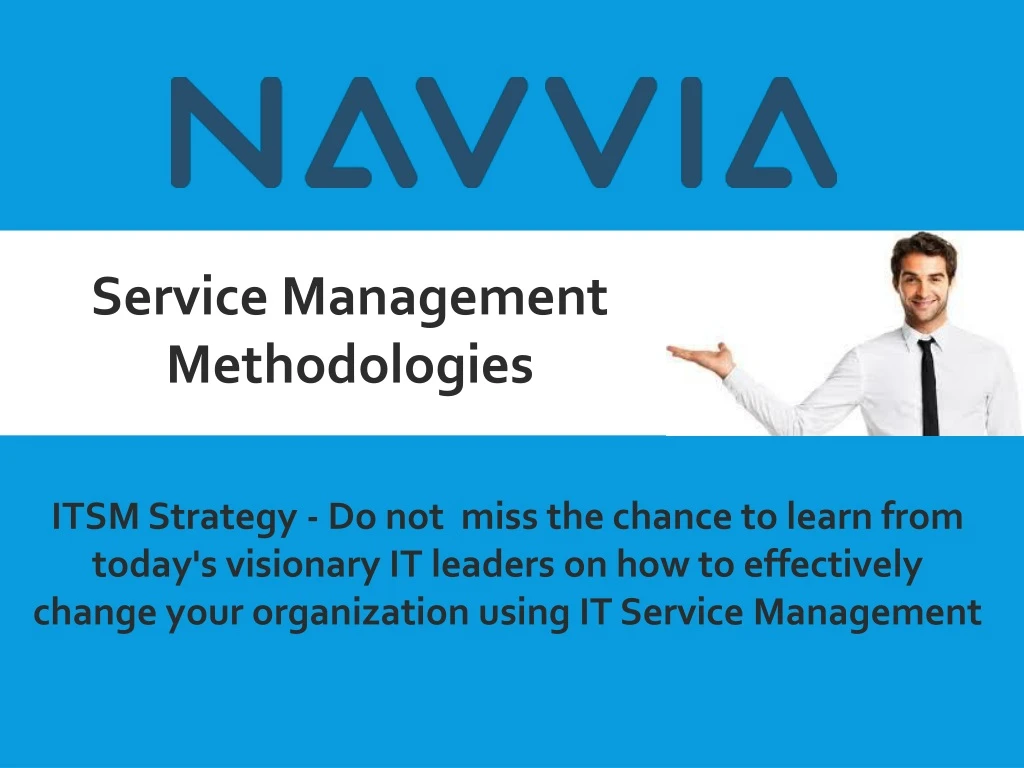 NAVVIA

Service Management Methodologies

ITSM Strategy - Do not miss the chance to learn from today's visionary IT leaders on how to effectively change your organization using IT Service Management